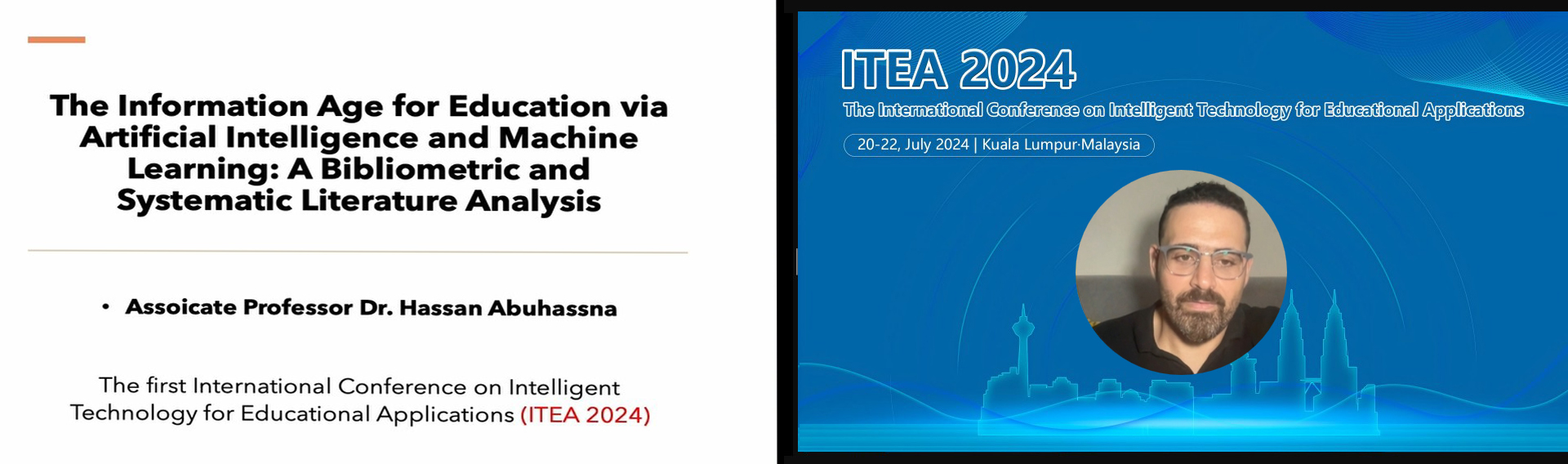 The Information Age for Education via Artificial Intelligence and Machine Learning: A Bibliometric and Systematic Literature Analysis

• Assoicate Professor Dr. Hassan Abuhassna

The first International Conference on Intelligent Technology for Educational Applications (ITEA 2024)

ITEA 2024

The International Conference on Intelligent Technology for Educational Applications

20-22, July 2024 | Kuala Lumpur·Malaysia